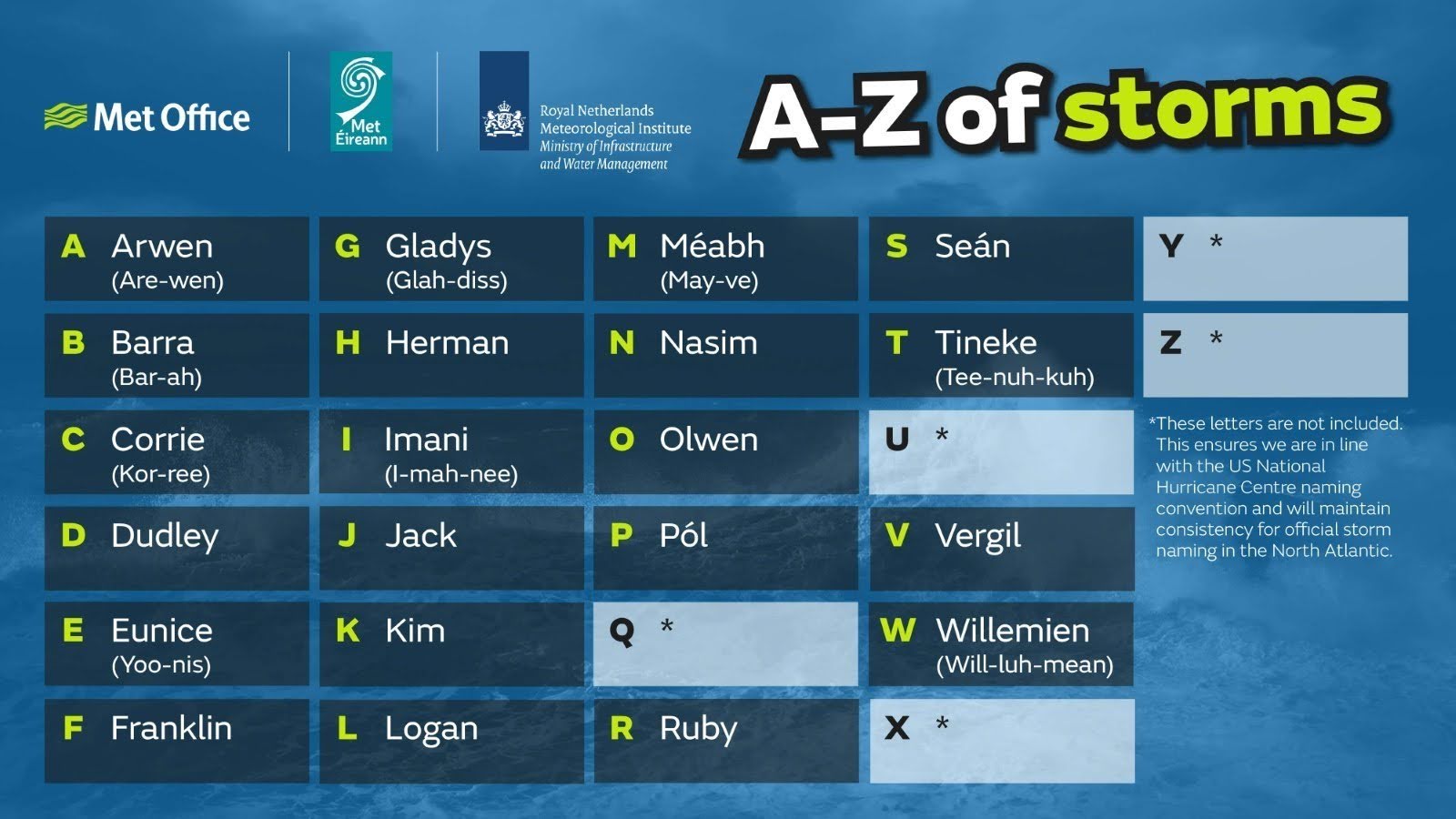 Met Office

Met Éireann

Royal Netherlands Meteorological Institute
Ministry of Infrastructure and Water Management

A-Z of storms

A Arwen (Are-wen)
B Barra (Bar-ah)
C Corrie (Kor-ree)
D Dudley
E Eunice (Yoo-nis)
F Franklin

G Gladys (Glah-diss)
H Herman
I Imani (I-mah-nee)
J Jack
K Kim
L Logan

M Méabh (May-ve)
N Nasim
O Olwen
P Pól
Q *
R Ruby

S Seán
T Tineke (Tee-nuh-kuh)
U *
V Vergil
W Willemien (Will-luh-mean)
X *

Y *
Z *

*These letters are not included. This ensures we are in line with the US National Hurricane Centre naming convention and will maintain consistency for official storm naming in the North Atlantic.